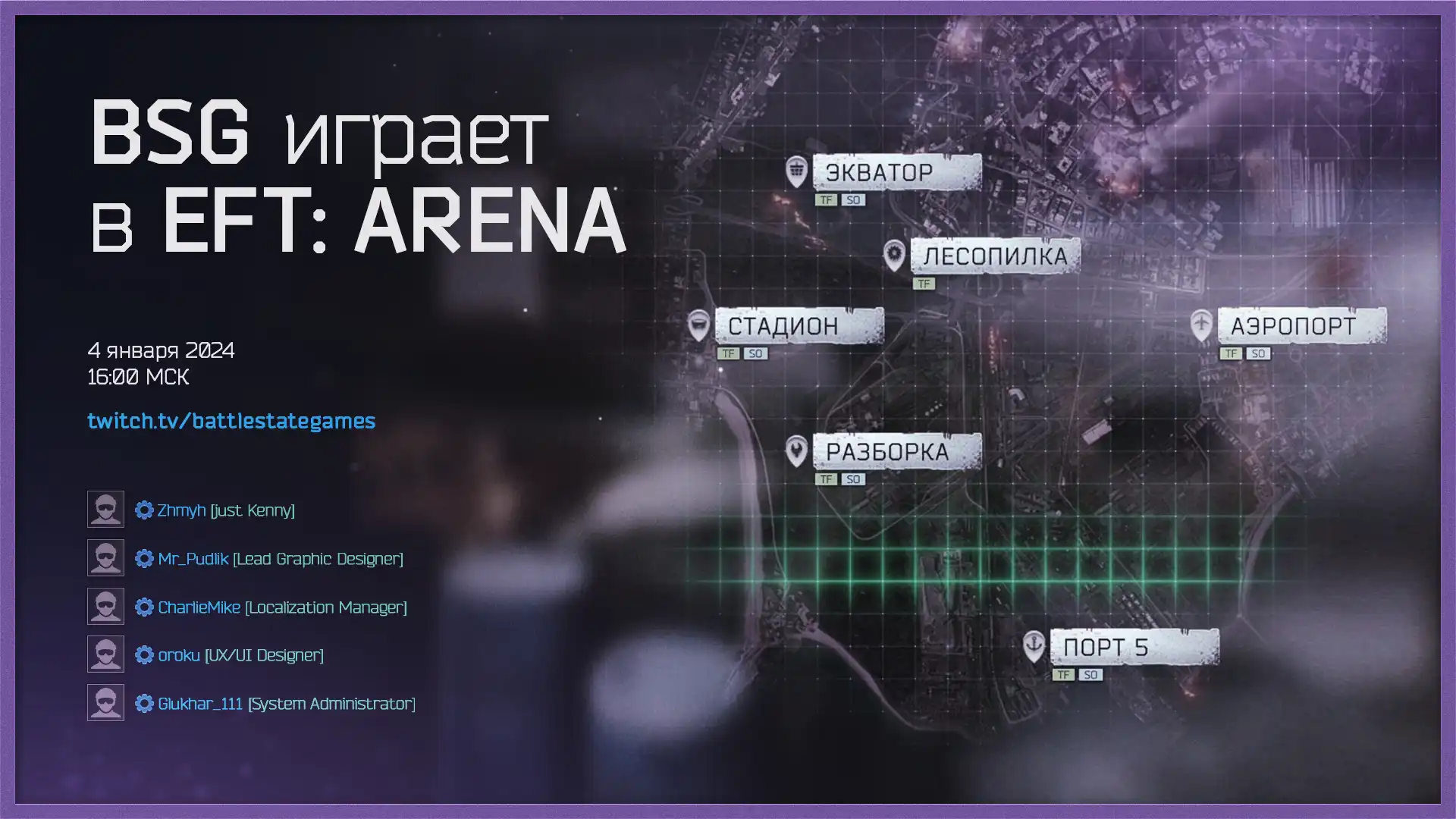 BSG играет в EFT: ARENA

4 января 2024
16:00 МСК

twitch.tv/battlestategames

Zhmyh [just Kenny]

Mr_Pudlik [Lead Graphic Designer]

CharlieMike [Localization Manager]

oroku [UX/UI Designer]

Glukhar_111 [System Administrator]

ЭКВАТОР
TF SO

ЛЕСОПИЛКА
TF

СТАДИОН
TF SO

АЭРОПОРТ
TF SO

РАЗБОРКА
TF SO

ПОРТ 5
TF SO